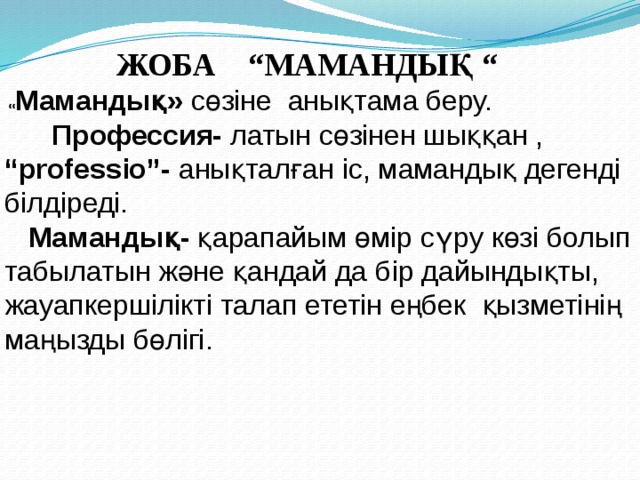 ЖОБА “МАМАНДЫҚ “

«Мамандық» сөзіне анықтама беру.

Профессия- латын сөзінен шыққан , “professio”- анықталған іс, мамандық дегенді білдіреді.

Мамандық- қарапайым өмір сүру көзі болып табылатын және қандай да бір дайындықты, жауапкершілікті талап ететін еңбек қызметінің маңызды бөлігі.